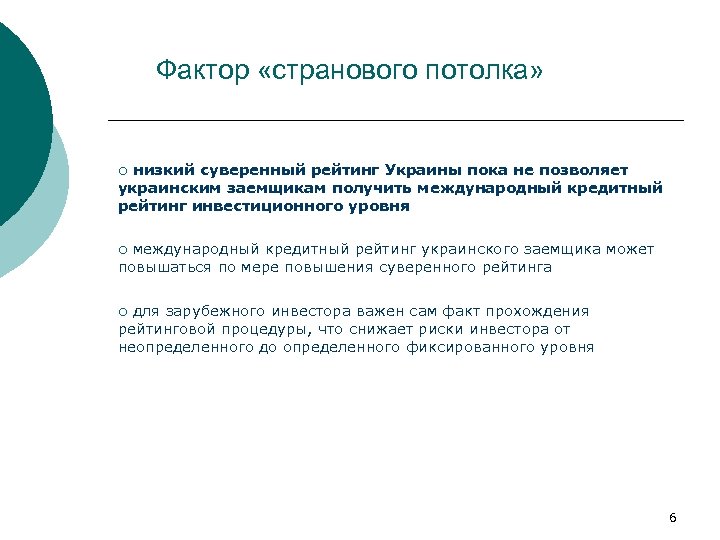 Фактор «странового потолка»

○ низкий суверенный рейтинг Украины пока не позволяет украинским заемщикам получить международный кредитный рейтинг инвестиционного уровня

○ международный кредитный рейтинг украинского заемщика может повышаться по мере повышения суверенного рейтинга

○ для зарубежного инвестора важен сам факт прохождения рейтинговой процедуры, что снижает риски инвестора от неопределенного до определенного фиксированного уровня

6